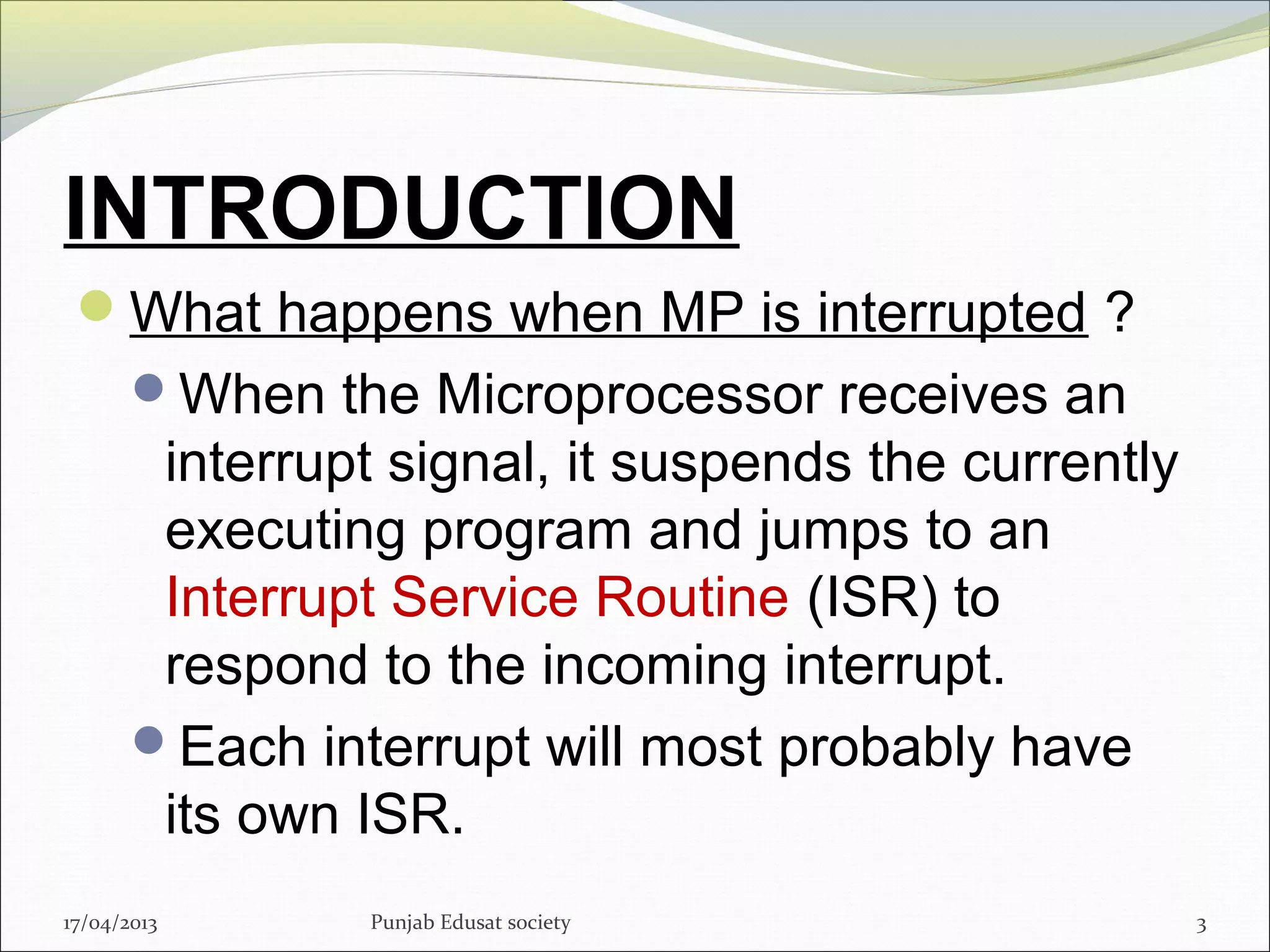 INTRODUCTION

What happens when MP is interrupted ?

When the Microprocessor receives an interrupt signal, it suspends the currently executing program and jumps to an Interrupt Service Routine (ISR) to respond to the incoming interrupt.

Each interrupt will most probably have its own ISR.

17/04/2013

Punjab Edusat society

3